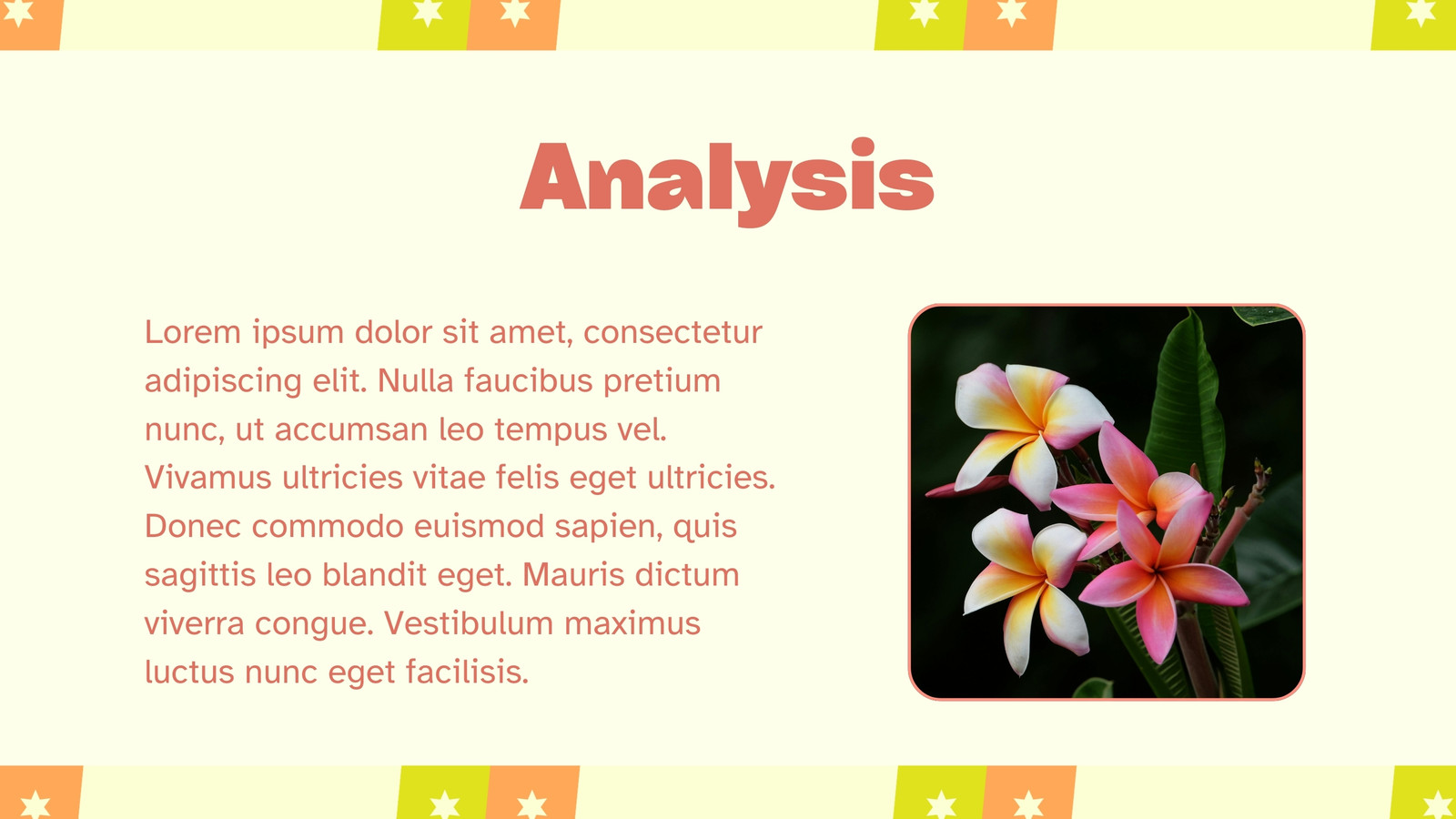 Analysis

Lorem ipsum dolor sit amet, consectetur adipiscing elit. Nulla faucibus pretium nunc, ut accumsan leo tempus vel. Vivamus ultricies vitae felis eget ultricies. Donec commodo euismod sapien, quis sagittis leo blandit eget. Mauris dictum viverra congue. Vestibulum maximus luctus nunc eget facilisis.